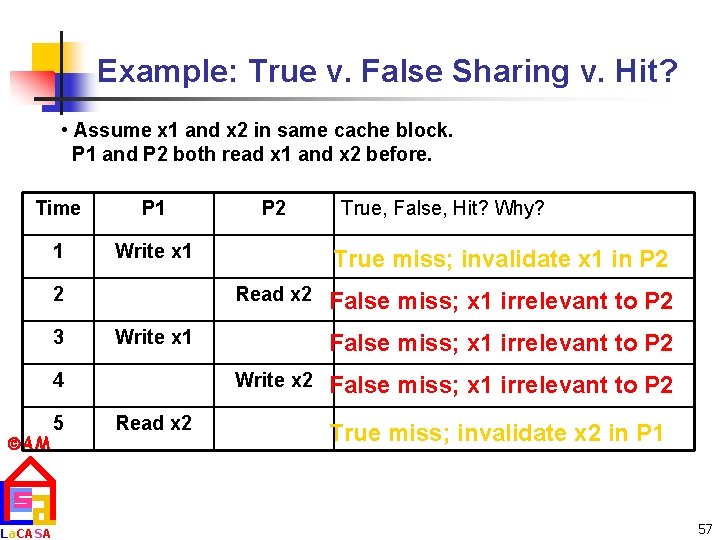 Example: True v. False Sharing v. Hit?

• Assume x1 and x2 in same cache block. P1 and P2 both read x1 and x2 before.

| Time | P1 | P2 | True, False, Hit? Why? |
|---|---|---|---|
| 1 | Write x1 | | True miss; invalidate x1 in P2 |
| 2 | | Read x2 | False miss; x1 irrelevant to P2 |
| 3 | Write x1 | | False miss; x1 irrelevant to P2 |
| 4 | | Write x2 | False miss; x1 irrelevant to P2 |
| 5 | Read x2 | | True miss; invalidate x2 in P1 |

©AM

LaCASA

57